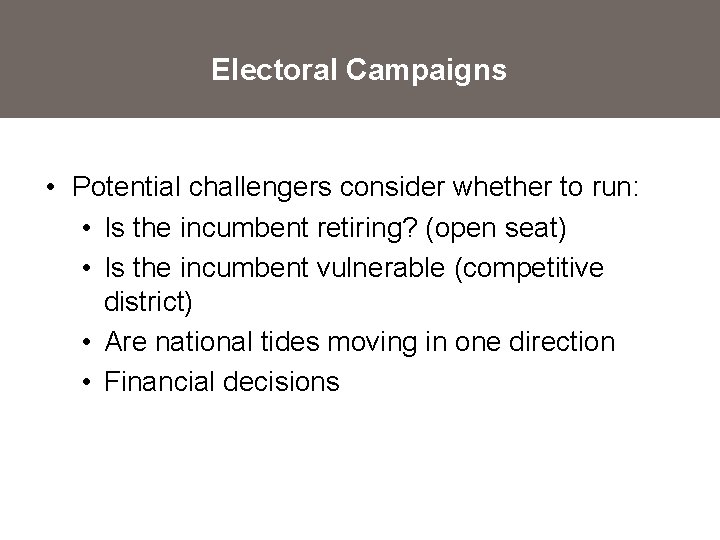 Electoral Campaigns

• Potential challengers consider whether to run:
  • Is the incumbent retiring? (open seat)
  • Is the incumbent vulnerable (competitive district)
  • Are national tides moving in one direction
  • Financial decisions